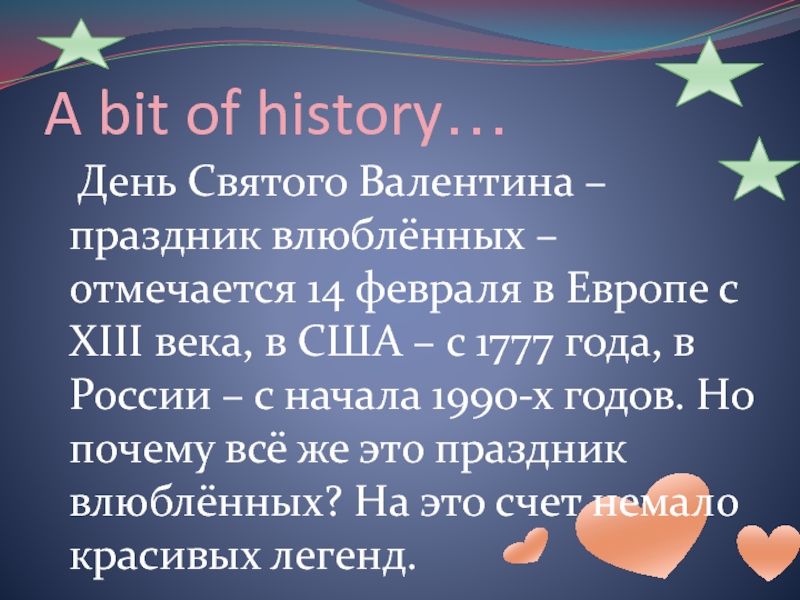 A bit of history…

День Святого Валентина – праздник влюблённых – отмечается 14 февраля в Европе с XIII века, в США – с 1777 года, в России – с начала 1990-х годов. Но почему всё же это праздник влюблённых? На это счет немало красивых легенд.